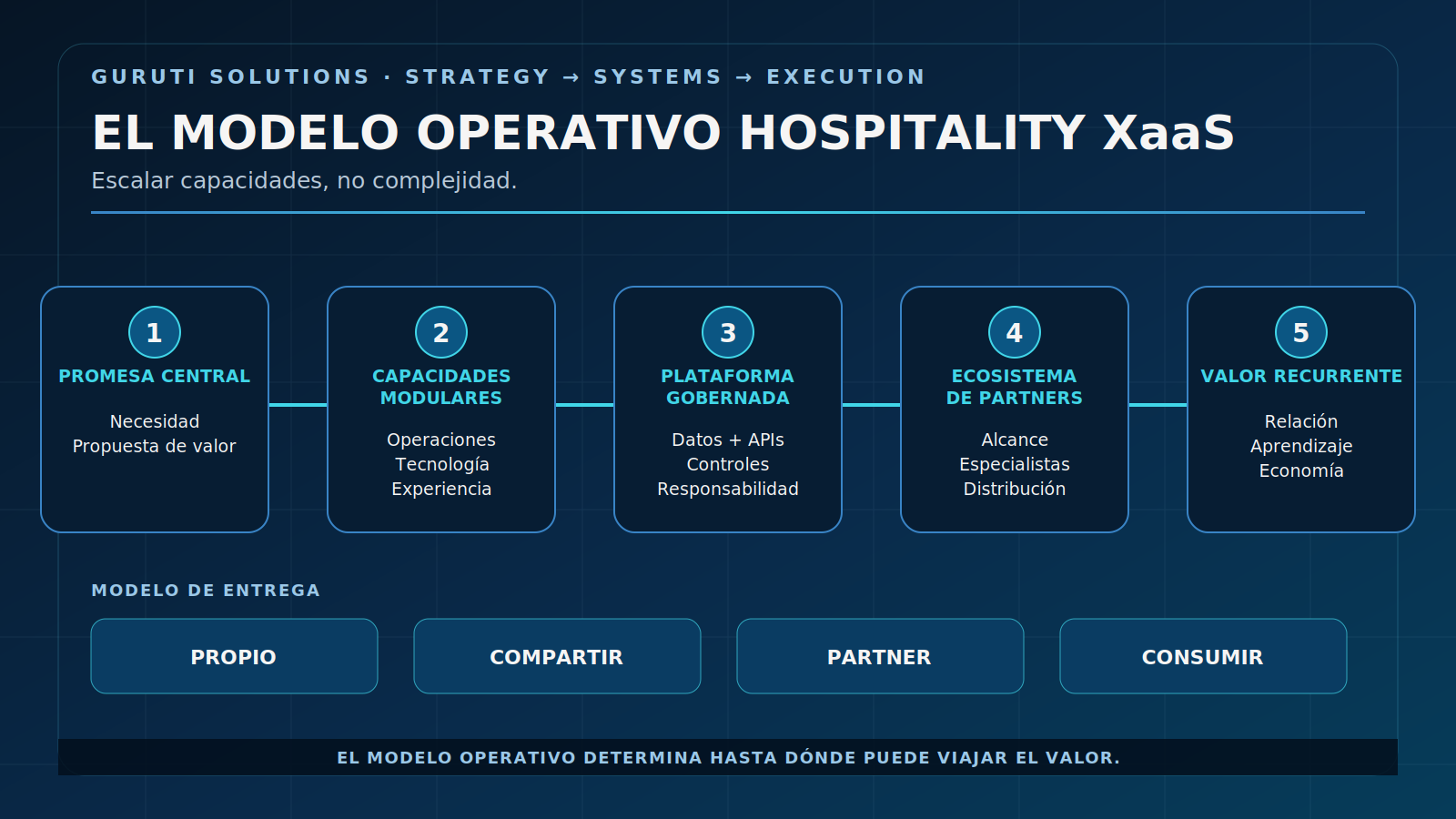 GURUTI SOLUTIONS · STRATEGY → SYSTEMS → EXECUTION

EL MODELO OPERATIVO HOSPITALITY XaaS

Escalar capacidades, no complejidad.

1
PROMESA CENTRAL
Necesidad
Propuesta de valor

2
CAPACIDADES MODULARES
Operaciones
Tecnología
Experiencia

3
PLATAFORMA GOBERNADA
Datos + APIs
Controles
Responsabilidad

4
ECOSISTEMA DE PARTNERS
Alcance
Especialistas
Distribución

5
VALOR RECURRENTE
Relación
Aprendizaje
Economía

MODELO DE ENTREGA

PROPIO

COMPARTIR

PARTNER

CONSUMIR

EL MODELO OPERATIVO DETERMINA HASTA DÓNDE PUEDE VIAJAR EL VALOR.